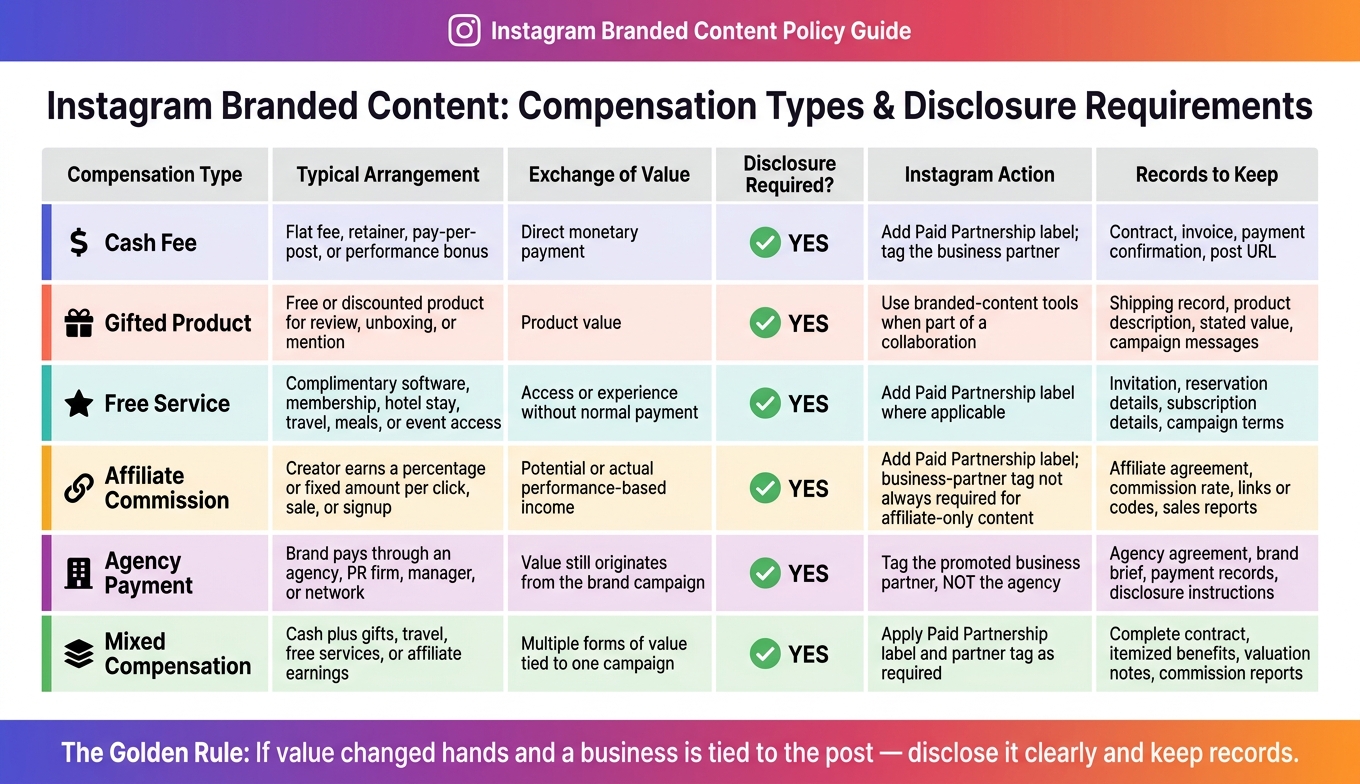 Instagram Branded Content Policy Guide

Instagram Branded Content: Compensation Types & Disclosure Requirements

| Compensation Type | Typical Arrangement | Exchange of Value | Disclosure Required? | Instagram Action | Records to Keep |
|---|---|---|---|---|---|
| Cash Fee | Flat fee, retainer, pay-per-post, or performance bonus | Direct monetary payment | YES | Add Paid Partnership label; tag the business partner | Contract, invoice, payment confirmation, post URL |
| Gifted Product | Free or discounted product for review, unboxing, or mention | Product value | YES | Use branded-content tools when part of a collaboration | Shipping record, product description, stated value, campaign messages |
| Free Service | Complimentary software, membership, hotel stay, travel, meals, or event access | Access or experience without normal payment | YES | Add Paid Partnership label where applicable | Invitation, reservation details, subscription details, campaign terms |
| Affiliate Commission | Creator earns a percentage or fixed amount per click, sale, or signup | Potential or actual performance-based income | YES | Add Paid Partnership label; business-partner tag not always required for affiliate-only content | Affiliate agreement, commission rate, links or codes, sales reports |
| Agency Payment | Brand pays through an agency, PR firm, manager, or network | Value still originates from the brand campaign | YES | Tag the promoted business partner, NOT the agency | Agency agreement, brand brief, payment records, disclosure instructions |
| Mixed Compensation | Cash plus gifts, travel, free services, or affiliate earnings | Multiple forms of value tied to one campaign | YES | Apply Paid Partnership label and partner tag as required | Complete contract, itemized benefits, valuation notes, commission reports |

The Golden Rule: If value changed hands and a business is tied to the post — disclose it clearly and keep records.